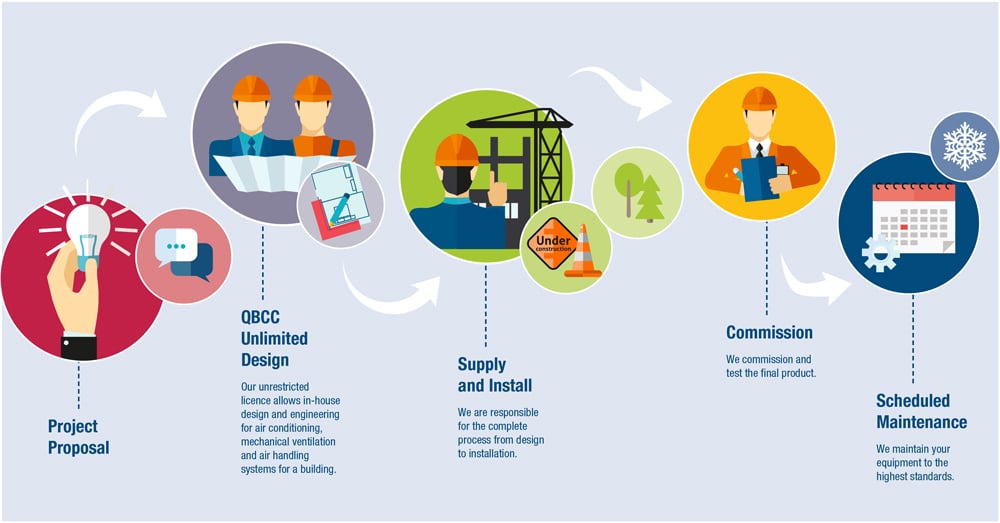 Project Proposal

QBCC Unlimited Design

Our unrestricted licence allows in-house design and engineering for air conditioning, mechanical ventilation and air handling systems for a building.

Under construction

Supply and Install

We are responsible for the complete process from design to installation.

Commission

We commission and test the final product.

Scheduled Maintenance

We maintain your equipment to the highest standards.